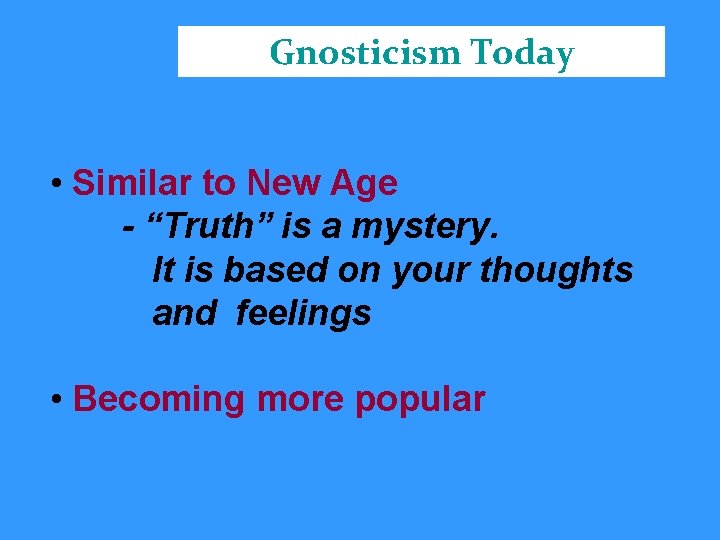 Gnosticism Today

• Similar to New Age
- “Truth” is a mystery. It is based on your thoughts and feelings

• Becoming more popular